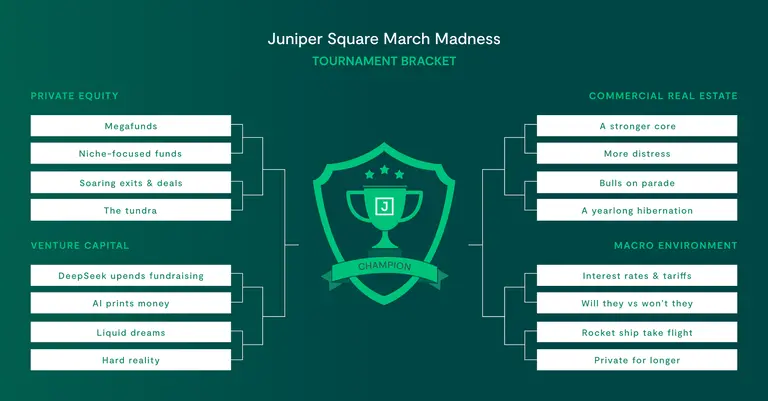 Juniper Square March Madness

TOURNAMENT BRACKET

PRIVATE EQUITY

Megafunds

Niche-focused funds

Soaring exits & deals

The tundra

VENTURE CAPITAL

DeepSeek upends fundraising

AI prints money

Liquid dreams

Hard reality

J

CHAMPION

COMMERCIAL REAL ESTATE

A stronger core

More distress

Bulls on parade

A yearlong hibernation

MACRO ENVIRONMENT

Interest rates & tariffs

Will they vs won't they

Rocket ship take flight

Private for longer